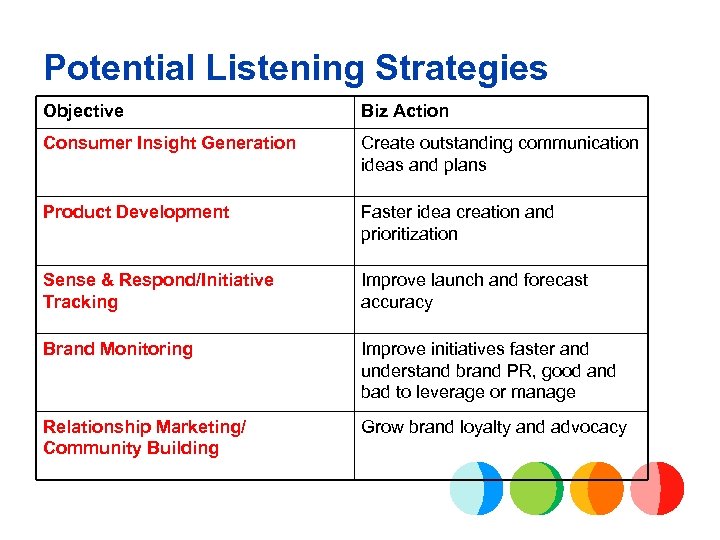 Potential Listening Strategies

| Objective | Biz Action |
|---|---|
| Consumer Insight Generation | Create outstanding communication ideas and plans |
| Product Development | Faster idea creation and prioritization |
| Sense & Respond/Initiative Tracking | Improve launch and forecast accuracy |
| Brand Monitoring | Improve initiatives faster and understand brand PR, good and bad to leverage or manage |
| Relationship Marketing/ Community Building | Grow brand loyalty and advocacy |